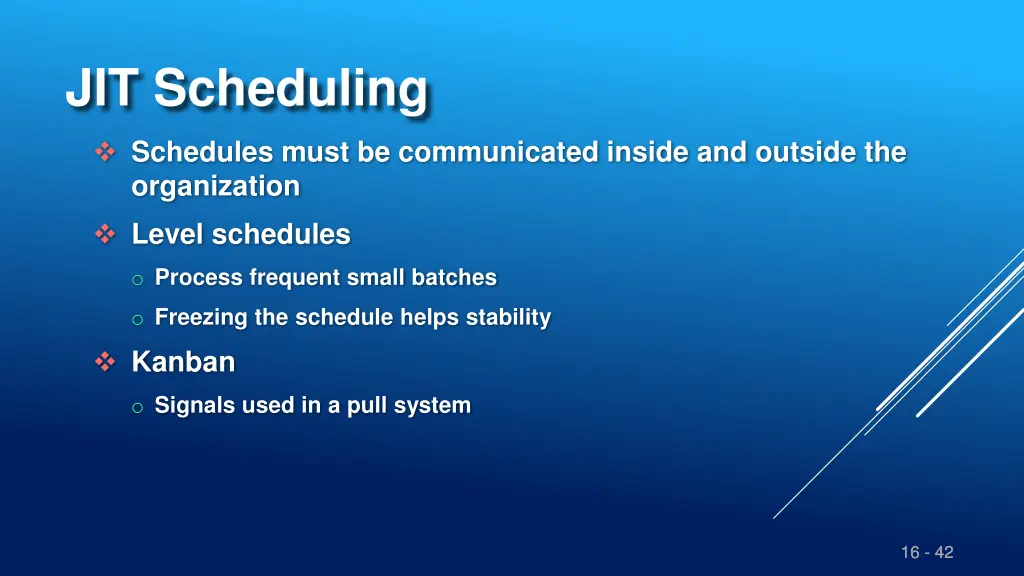 JIT Scheduling

❖ Schedules must be communicated inside and outside the organization

❖ Level schedules

o Process frequent small batches

o Freezing the schedule helps stability

❖ Kanban

o Signals used in a pull system

16 - 42